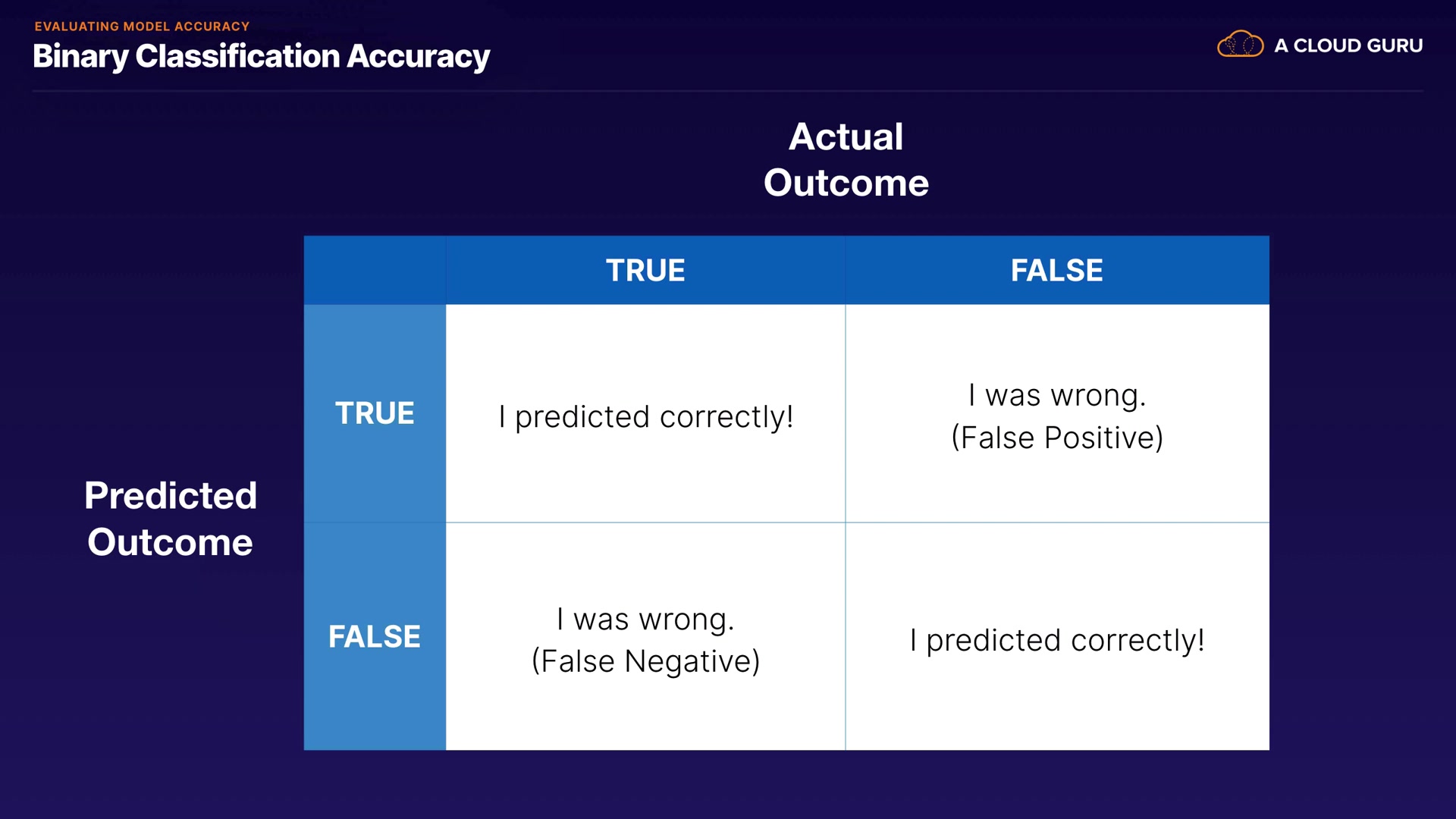 EVALUATING MODEL ACCURACY
Binary Classification Accuracy

A CLOUD GURU

Actual Outcome

Predicted Outcome

| | TRUE | FALSE |
|---|---|---|
| TRUE | I predicted correctly! | I was wrong. (False Positive) |
| FALSE | I was wrong. (False Negative) | I predicted correctly! |